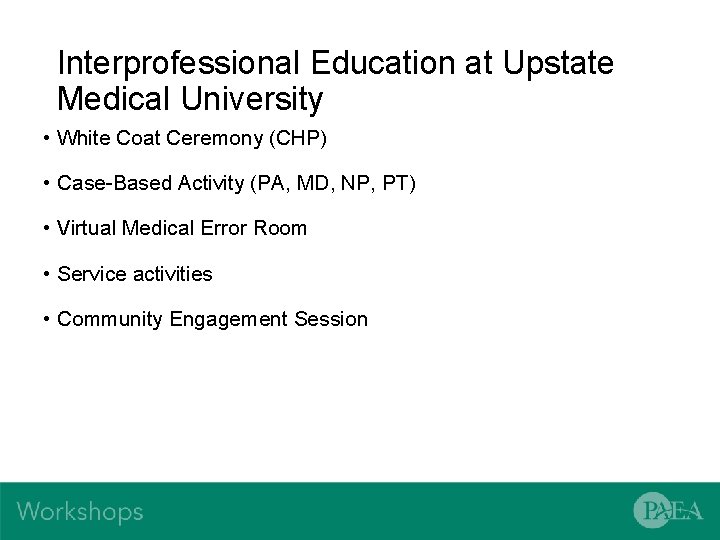 Interprofessional Education at Upstate Medical University

• White Coat Ceremony (CHP)

• Case-Based Activity (PA, MD, NP, PT)

• Virtual Medical Error Room

• Service activities

• Community Engagement Session

Workshops

PAEA